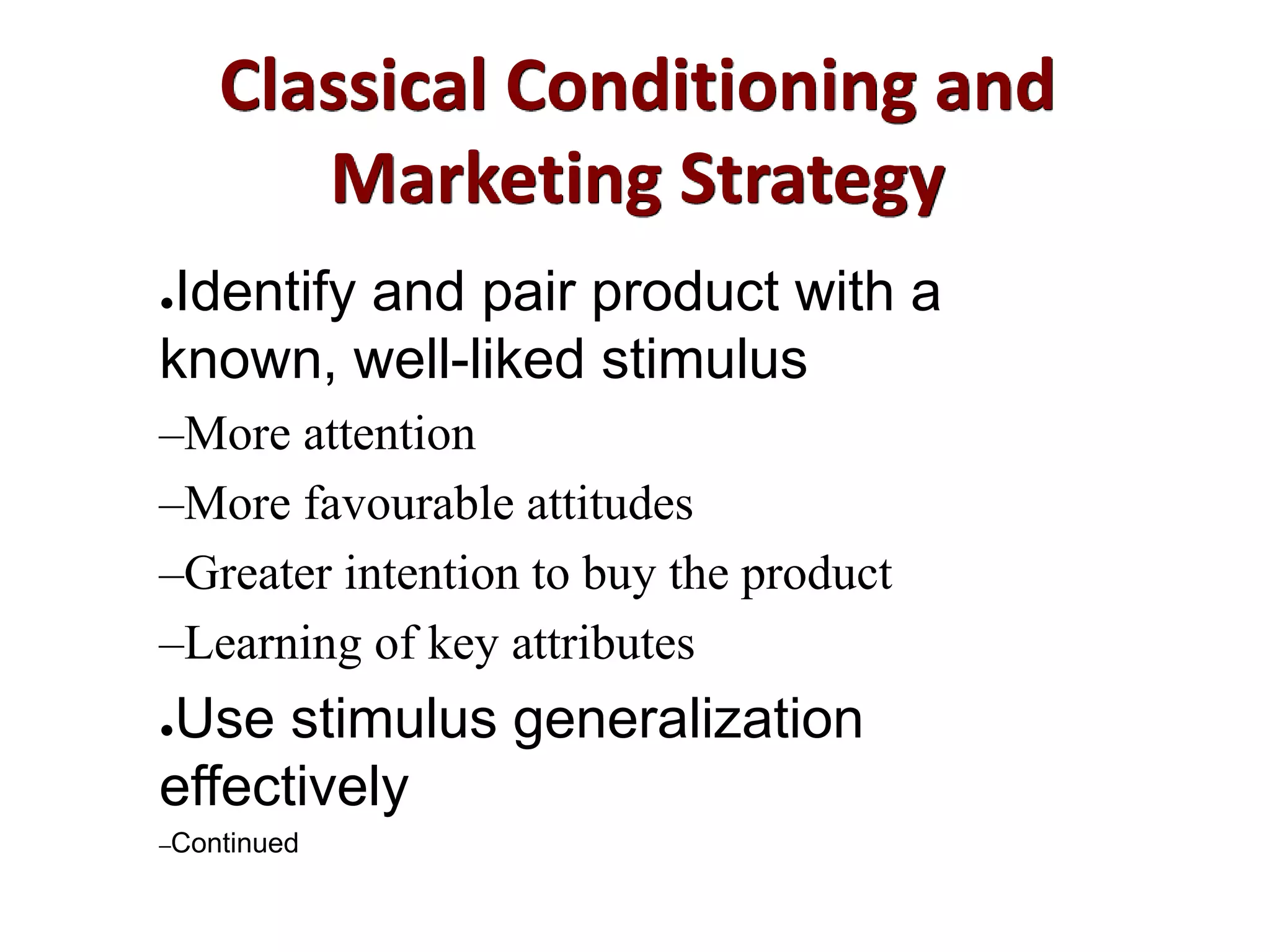 Classical Conditioning and Marketing Strategy

•Identify and pair product with a known, well-liked stimulus

–More attention

–More favourable attitudes

–Greater intention to buy the product

–Learning of key attributes

•Use stimulus generalization effectively

–Continued